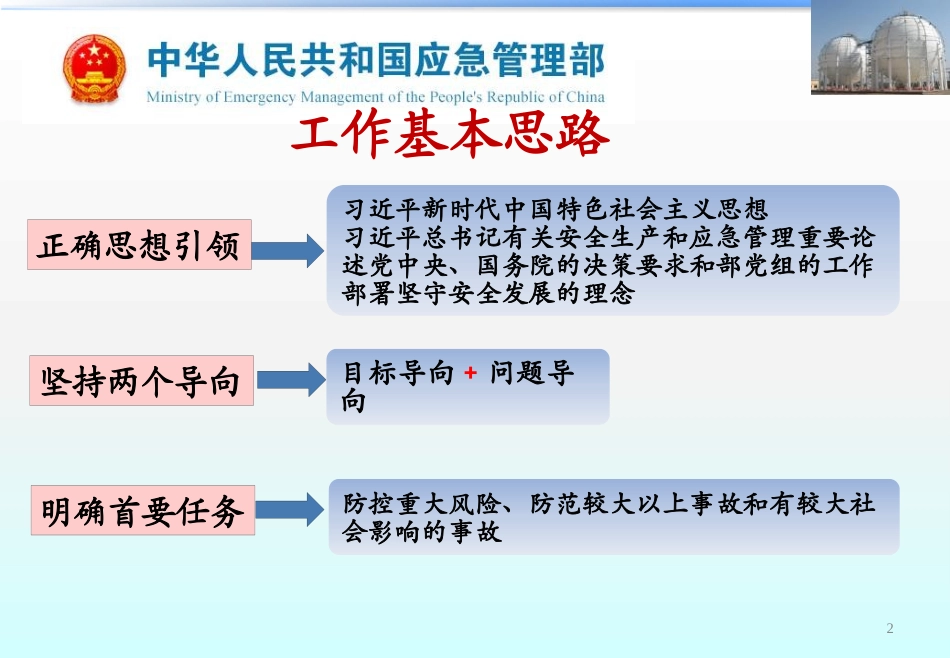 中华人民共和国应急管理部
Ministry of Emergency Management of the People's Republic of China

工作基本思路

正确思想引领

习近平新时代中国特色社会主义思想
习近平总书记有关安全生产和应急管理重要论述党中央、国务院的决策要求和部党组的工作部署坚守安全发展的理念

坚持两个导向

目标导向 + 问题导向

明确首要任务

防控重大风险、防范较大以上事故和有较大社会影响的事故

2